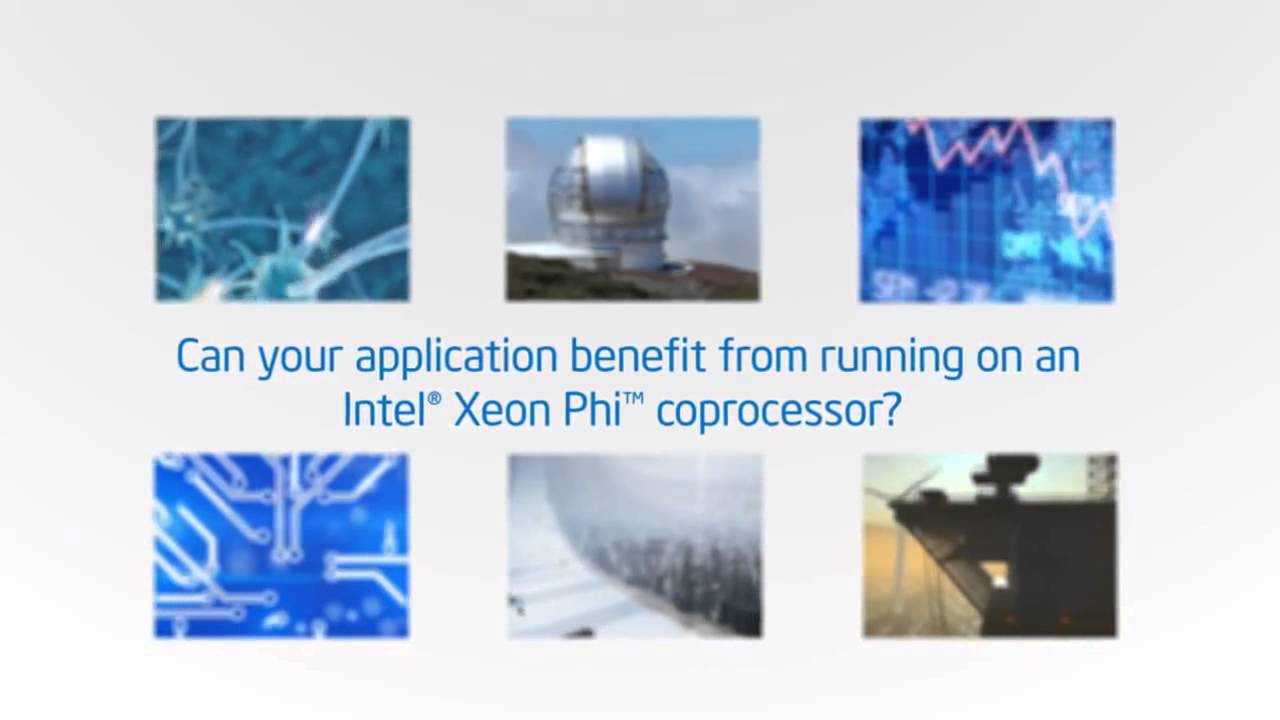 Can your application benefit from running on an Intel® Xeon Phi™ coprocessor?